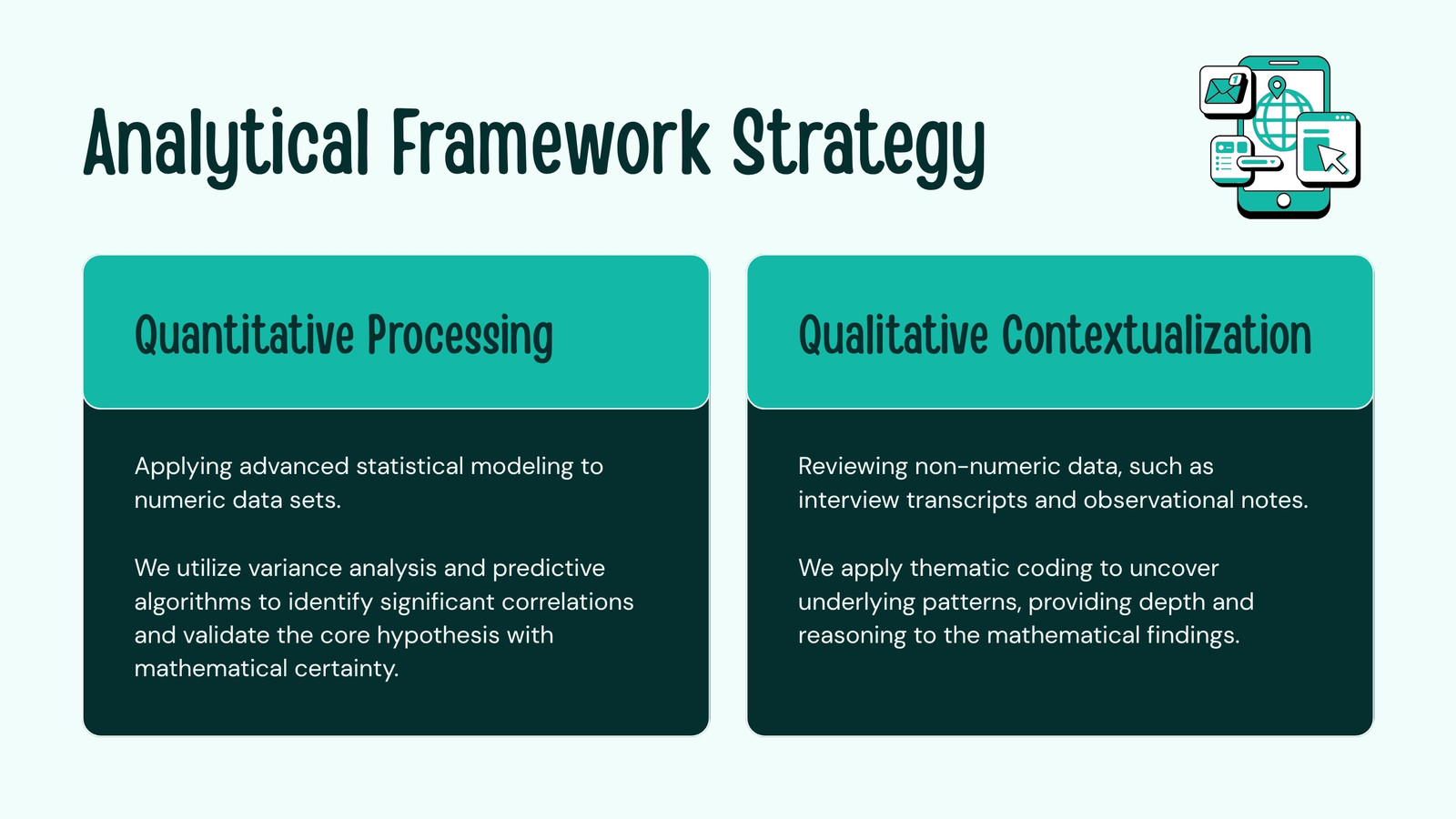 Analytical Framework Strategy

Quantitative Processing

Applying advanced statistical modeling to numeric data sets.

We utilize variance analysis and predictive algorithms to identify significant correlations and validate the core hypothesis with mathematical certainty.

Qualitative Contextualization

Reviewing non-numeric data, such as interview transcripts and observational notes.

We apply thematic coding to uncover underlying patterns, providing depth and reasoning to the mathematical findings.